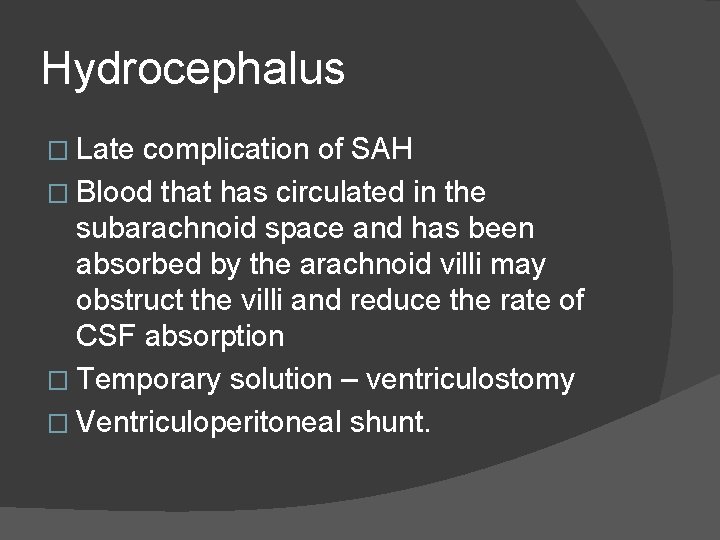 Hydrocephalus

□ Late complication of SAH
□ Blood that has circulated in the subarachnoid space and has been absorbed by the arachnoid villi may obstruct the villi and reduce the rate of CSF absorption
□ Temporary solution – ventriculostomy
□ Ventriculoperitoneal shunt.